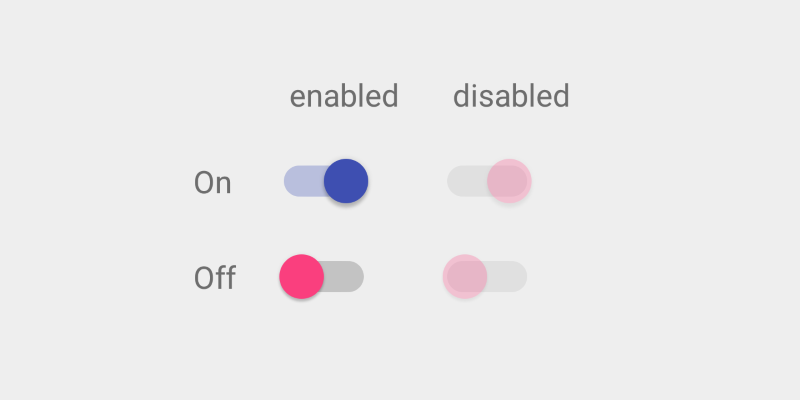 enabled disabled

On

Off